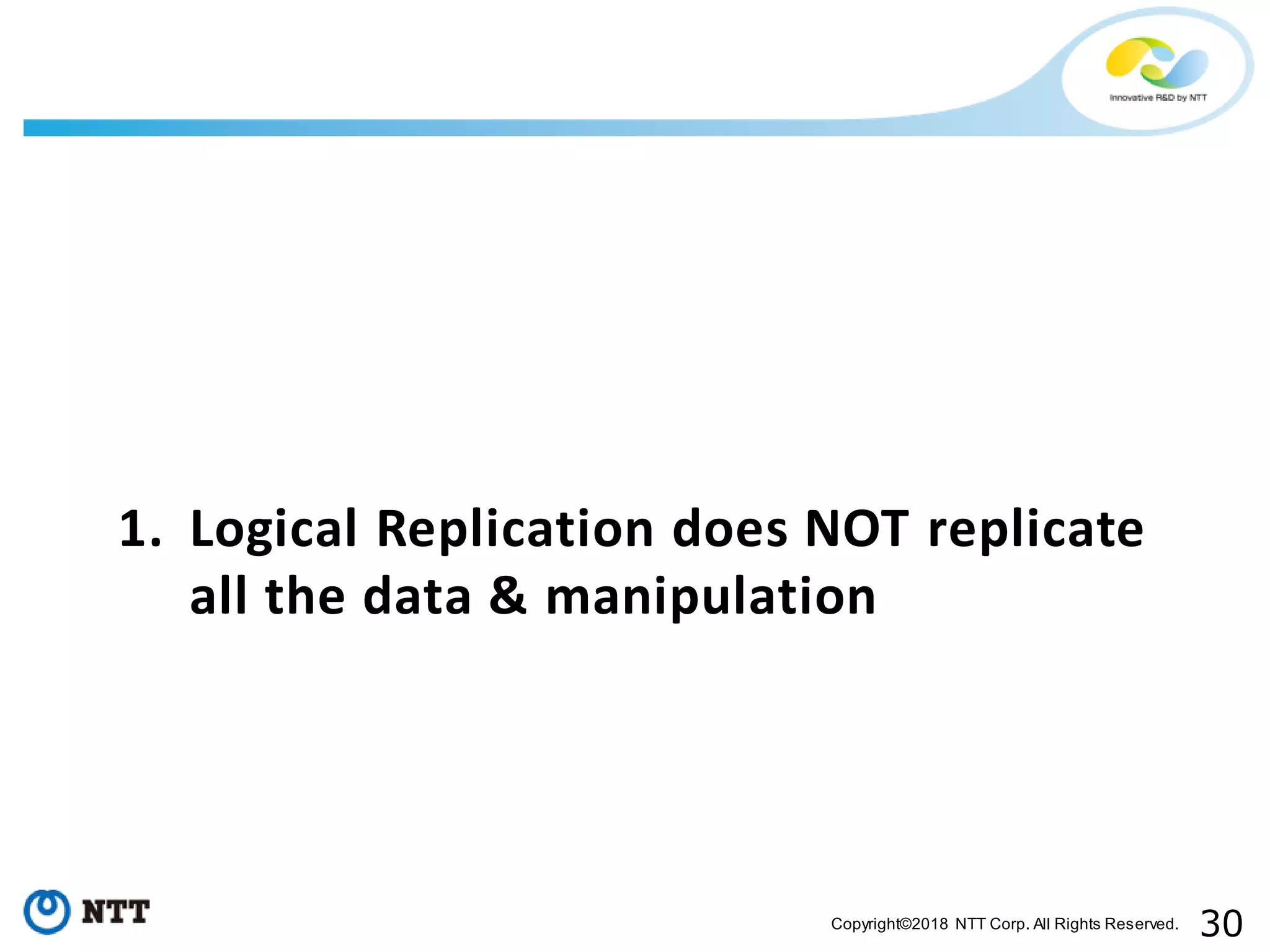 Innovative R&D by NTT

1. Logical Replication does NOT replicate all the data & manipulation

NTT

Copyright©2018 NTT Corp. All Rights Reserved.

30